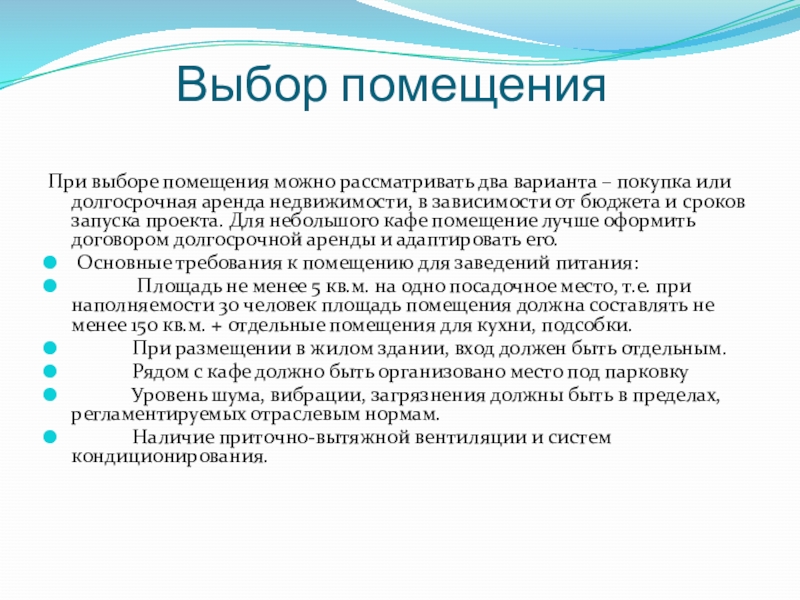 Выбор помещения

При выборе помещения можно рассматривать два варианта – покупка или долгосрочная аренда недвижимости, в зависимости от бюджета и сроков запуска проекта. Для небольшого кафе помещение лучше оформить договором долгосрочной аренды и адаптировать его.

Основные требования к помещению для заведений питания:

Площадь не менее 5 кв.м. на одно посадочное место, т.е. при наполняемости 30 человек площадь помещения должна составлять не менее 150 кв.м. + отдельные помещения для кухни, подсобки.

При размещении в жилом здании, вход должен быть отдельным.

Рядом с кафе должно быть организовано место под парковку

Уровень шума, вибрации, загрязнения должны быть в пределах, регламентируемых отраслевым нормам.

Наличие приточно-вытяжной вентиляции и систем кондиционирования.